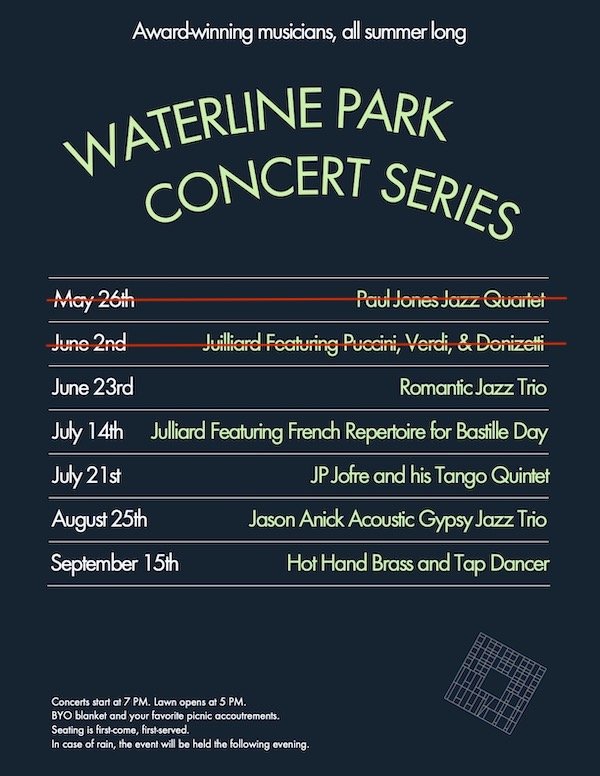 Award-winning musicians, all summer long

WATERLINE PARK CONCERT SERIES

| | |
|---|---|
| ~~May 26th~~ | ~~Paul Jones Jazz Quartet~~ |
| ~~June 2nd~~ | ~~Juilliard Featuring Puccini, Verdi, & Donizetti~~ |
| June 23rd | Romantic Jazz Trio |
| July 14th | Julliard Featuring French Repertoire for Bastille Day |
| July 21st | JP Jofre and his Tango Quintet |
| August 25th | Jason Anick Acoustic Gypsy Jazz Trio |
| September 15th | Hot Hand Brass and Tap Dancer |

Concerts start at 7 PM. Lawn opens at 5 PM.
BYO blanket and your favorite picnic accoutrements.
Seating is first-come, first-served.
In case of rain, the event will be held the following evening.